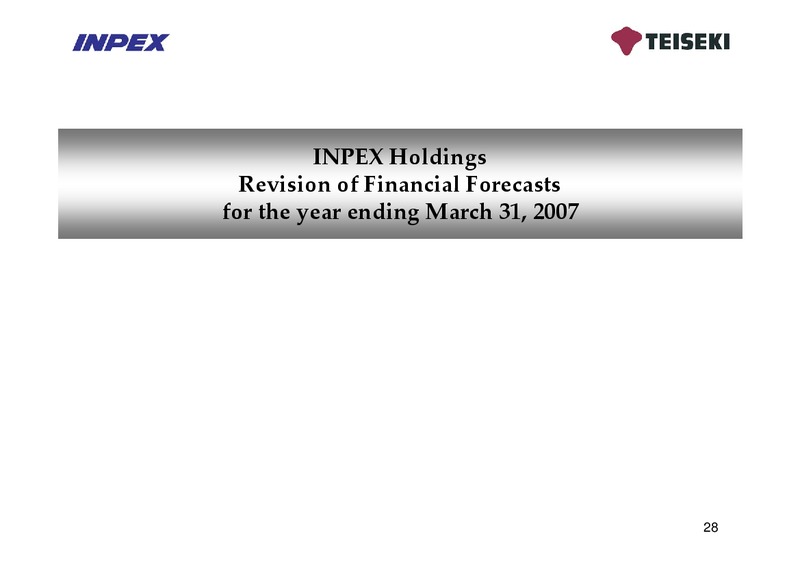 INPEX

TEISEKI

INPEX Holdings
Revision of Financial Forecasts
for the year ending March 31, 2007

28